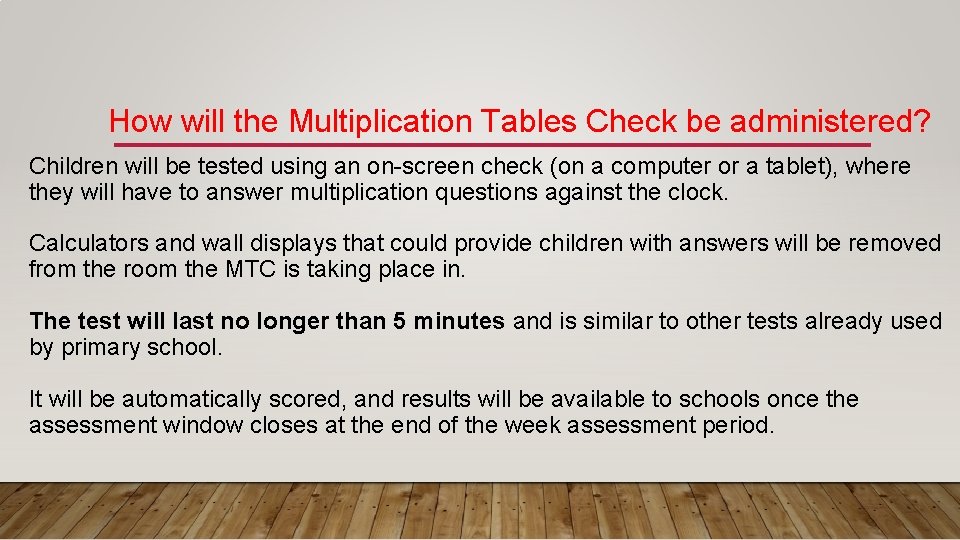 How will the Multiplication Tables Check be administered?

Children will be tested using an on-screen check (on a computer or a tablet), where they will have to answer multiplication questions against the clock.

Calculators and wall displays that could provide children with answers will be removed from the room the MTC is taking place in.

The test will last no longer than 5 minutes and is similar to other tests already used by primary school.

It will be automatically scored, and results will be available to schools once the assessment window closes at the end of the week assessment period.